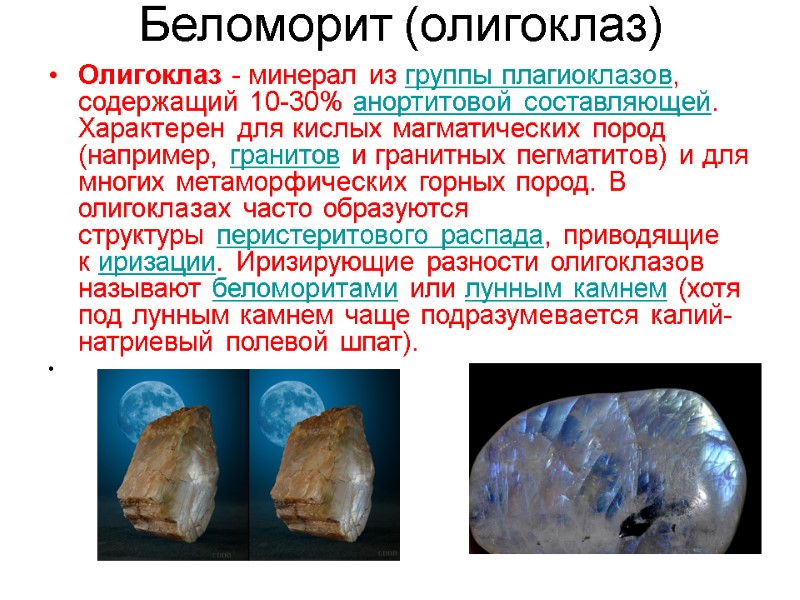 Беломорит (олигоклаз)

• Олигоклаз - минерал из группы плагиоклазов, содержащий 10-30% анортитовой составляющей. Характерен для кислых магматических пород (например, гранитов и гранитных пегматитов) и для многих метаморфических горных пород. В олигоклазах часто образуются структуры перистеритового распада, приводящие к иризации. Иризирующие разности олигоклазов называют беломоритами или лунным камнем (хотя под лунным камнем чаще подразумевается калий-натриевый полевой шпат).

•